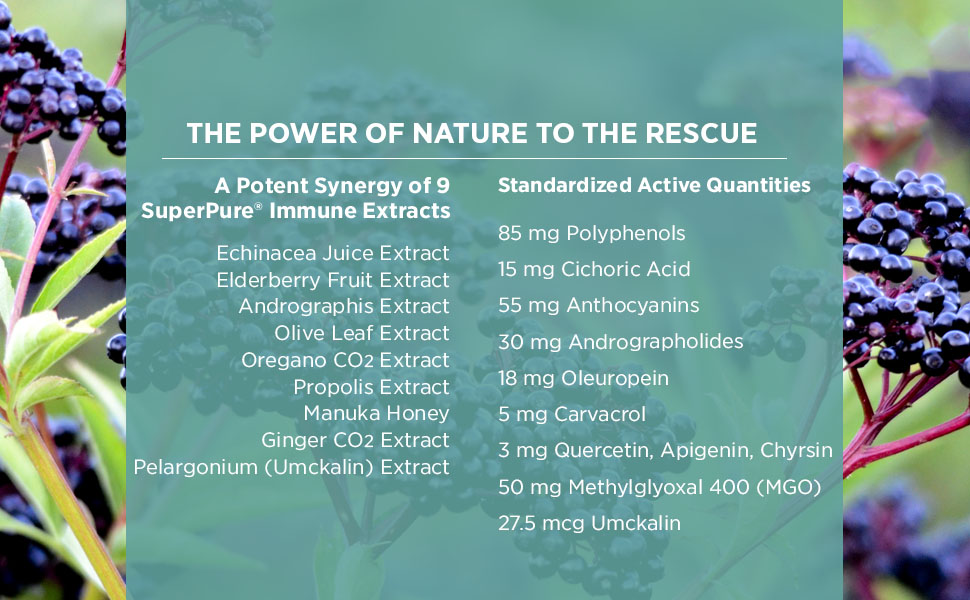 THE POWER OF NATURE TO THE RESCUE

A Potent Synergy of 9 SuperPure® Immune Extracts

Echinacea Juice Extract
Elderberry Fruit Extract
Andrographis Extract
Olive Leaf Extract
Oregano $CO_2$ Extract
Propolis Extract
Manuka Honey
Ginger $CO_2$ Extract
Pelargonium (Umckalin) Extract

Standardized Active Quantities

85 mg Polyphenols
15 mg Cichoric Acid
55 mg Anthocyanins
30 mg Andrographolides
18 mg Oleuropein
5 mg Carvacrol
3 mg Quercetin, Apigenin, Chyrsin
50 mg Methylglyoxal 400 (MGO)
27.5 mcg Umckalin